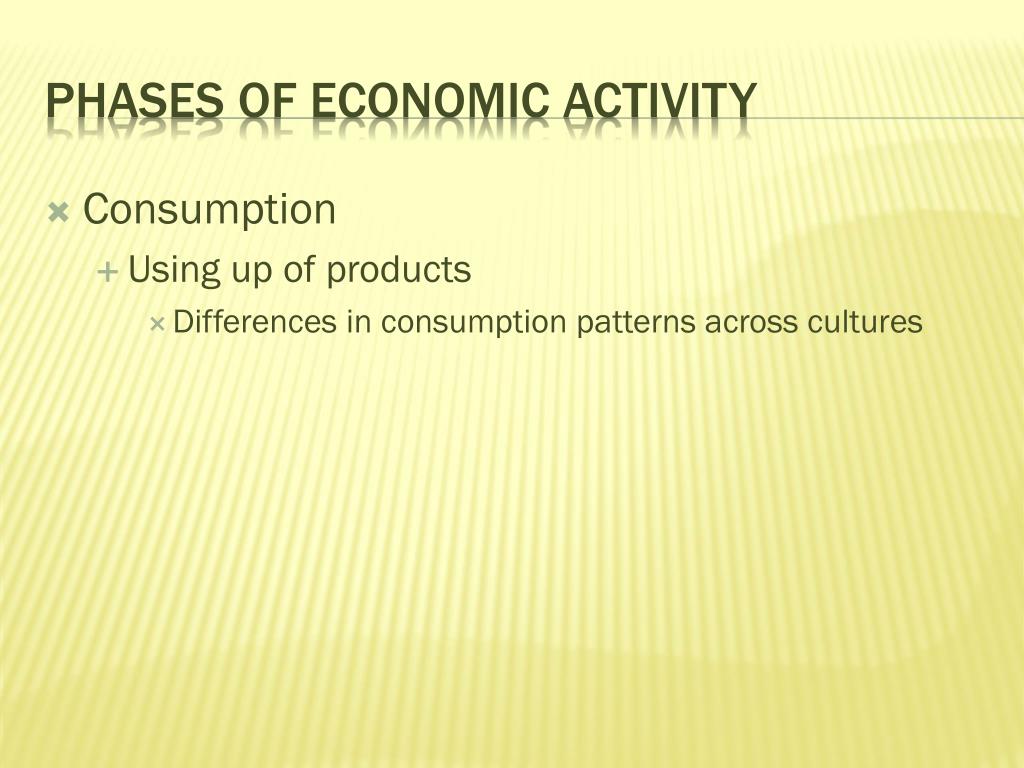 PHASES OF ECONOMIC ACTIVITY

Consumption

Using up of products

Differences in consumption patterns across cultures